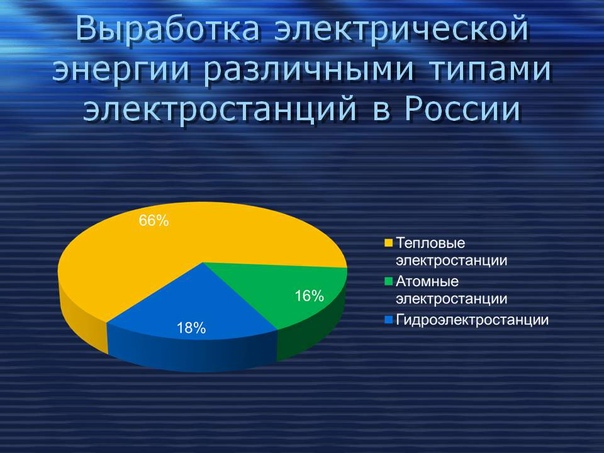 Выработка электрической энергии различными типами электростанций в России

66%

16%

18%

Тепловые электростанции

Атомные электростанции

Гидроэлектростанции